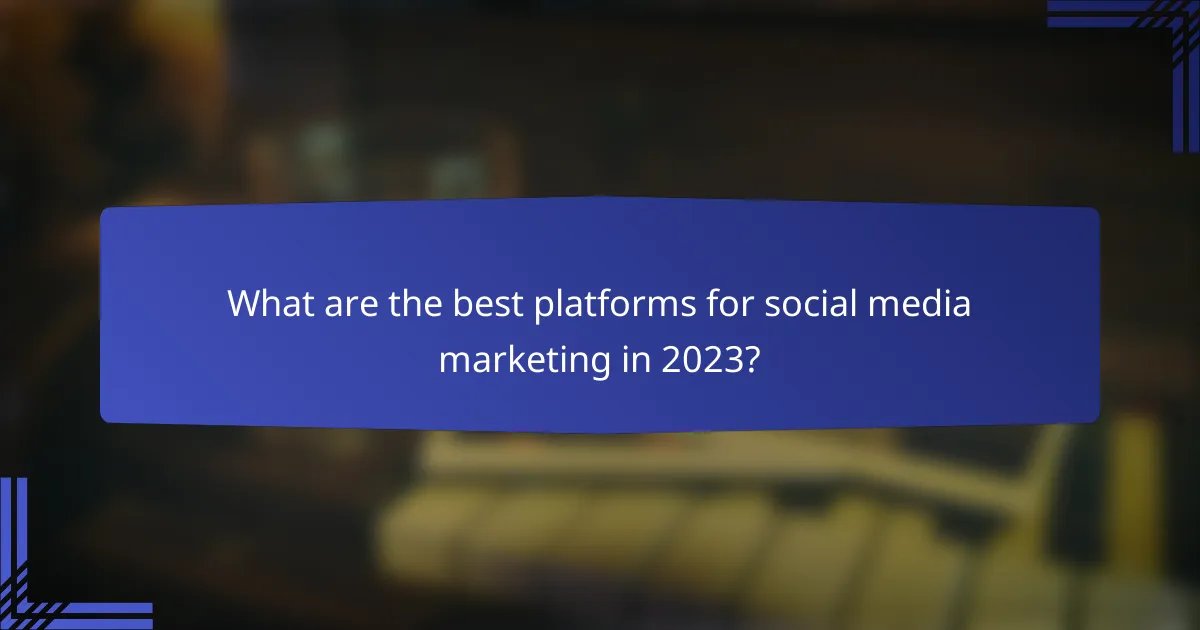 What are the best platforms for social media marketing in 2023?